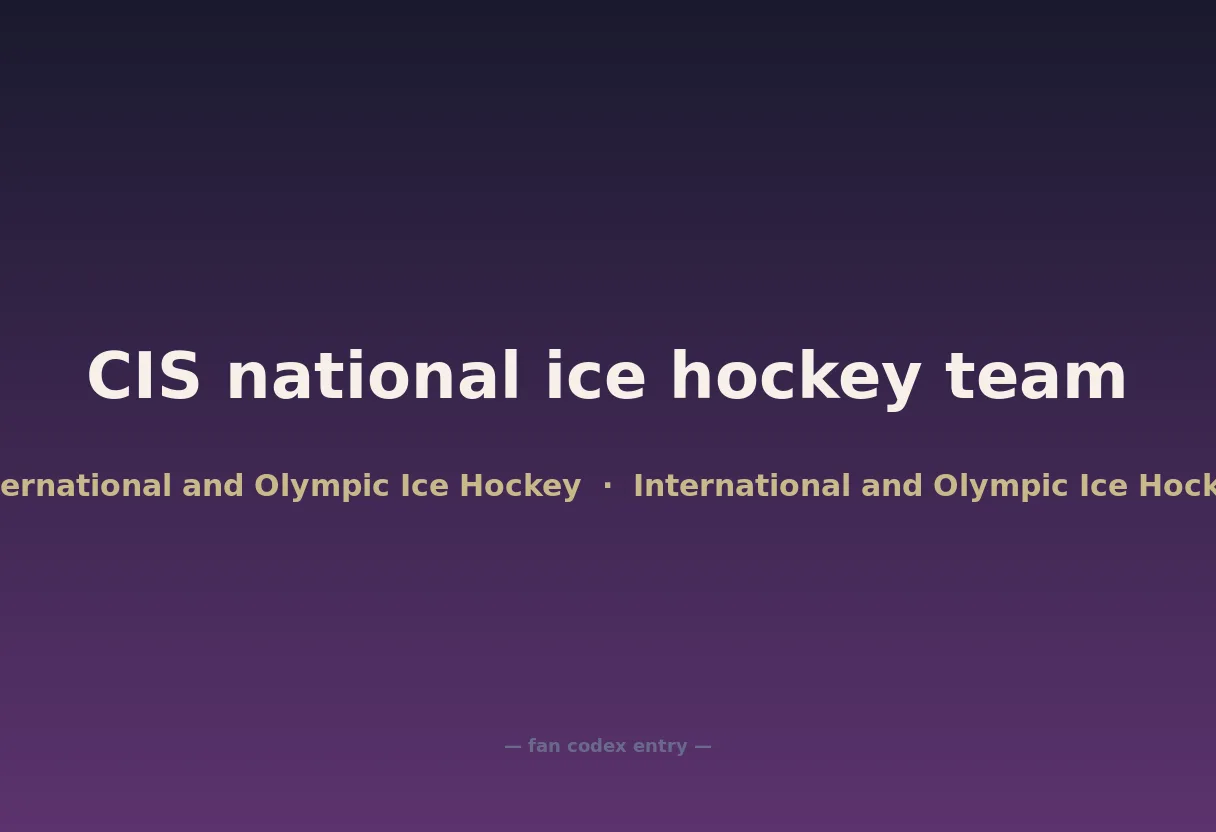 CIS national ice hockey team

ernational and Olympic Ice Hockey · International and Olympic Ice Hock

— fan codex entry —